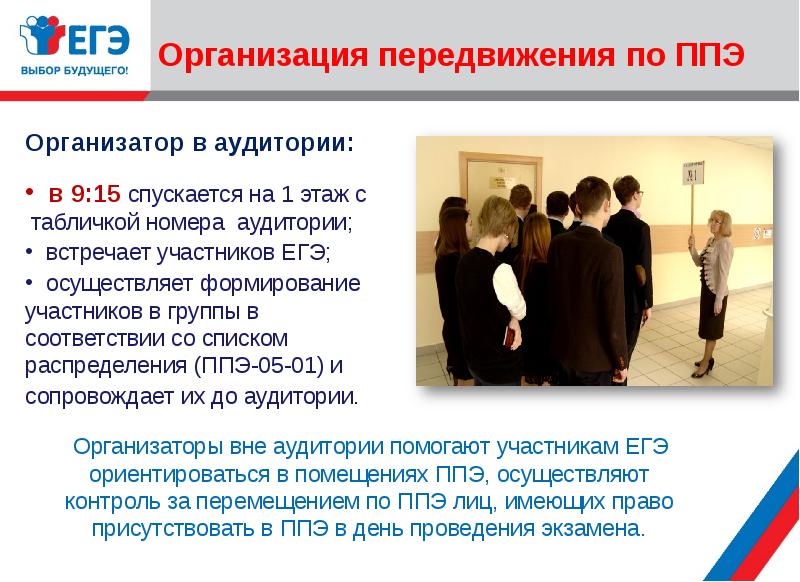 ЕГЭ
ВЫБОР БУДУЩЕГО!

Организация передвижения по ППЭ

Организатор в аудитории:

• в 9:15 спускается на 1 этаж с табличкой номера аудитории;
• встречает участников ЕГЭ;
• осуществляет формирование участников в группы в соответствии со списком распределения (ППЭ-05-01) и сопровождает их до аудитории.

№ 1

Организаторы вне аудитории помогают участникам ЕГЭ ориентироваться в помещениях ППЭ, осуществляют контроль за перемещением по ППЭ лиц, имеющих право присутствовать в ППЭ в день проведения экзамена.